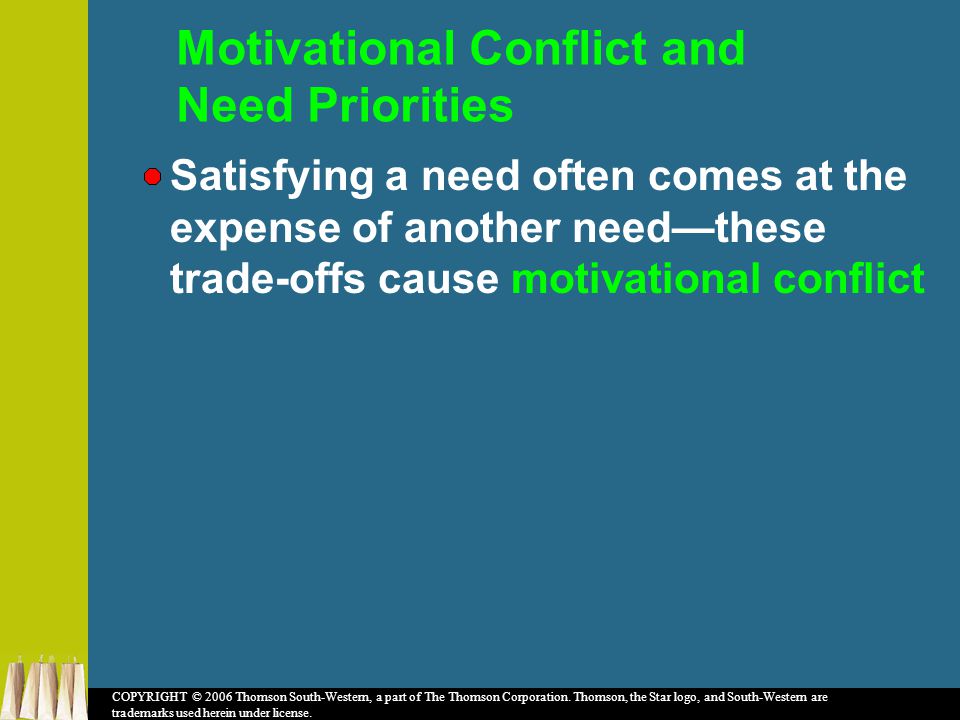 Motivational Conflict and Need Priorities

Satisfying a need often comes at the expense of another need—these trade-offs cause motivational conflict

COPYRIGHT © 2006 Thomson South-Western, a part of The Thomson Corporation. Thomson, the Star logo, and South-Western are trademarks used herein under license.